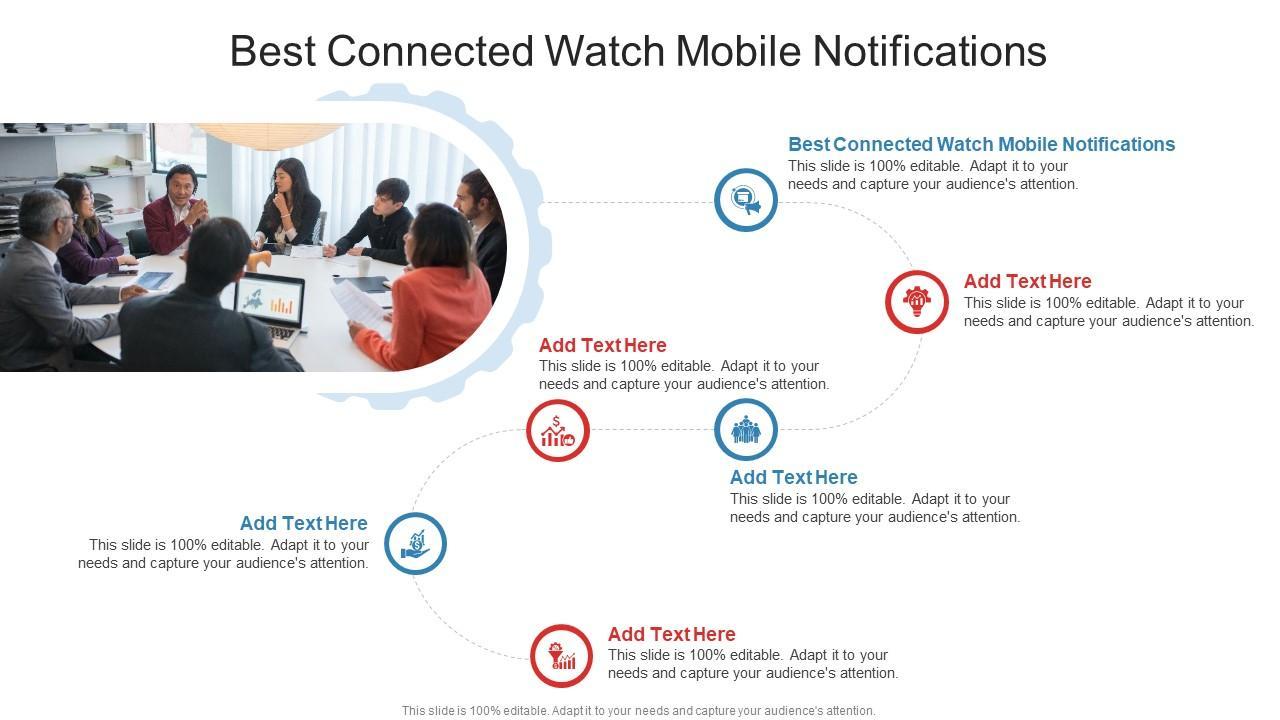 Best Connected Watch Mobile Notifications

Best Connected Watch Mobile Notifications
This slide is 100% editable. Adapt it to your needs and capture your audience's attention.

Add Text Here
This slide is 100% editable. Adapt it to your needs and capture your audience's attention.

Add Text Here
This slide is 100% editable. Adapt it to your needs and capture your audience's attention.

Add Text Here
This slide is 100% editable. Adapt it to your needs and capture your audience's attention.

Add Text Here
This slide is 100% editable. Adapt it to your needs and capture your audience's attention.

Add Text Here
This slide is 100% editable. Adapt it to your needs and capture your audience's attention.

This slide is 100% editable. Adapt it to your needs and capture your audience's attention.